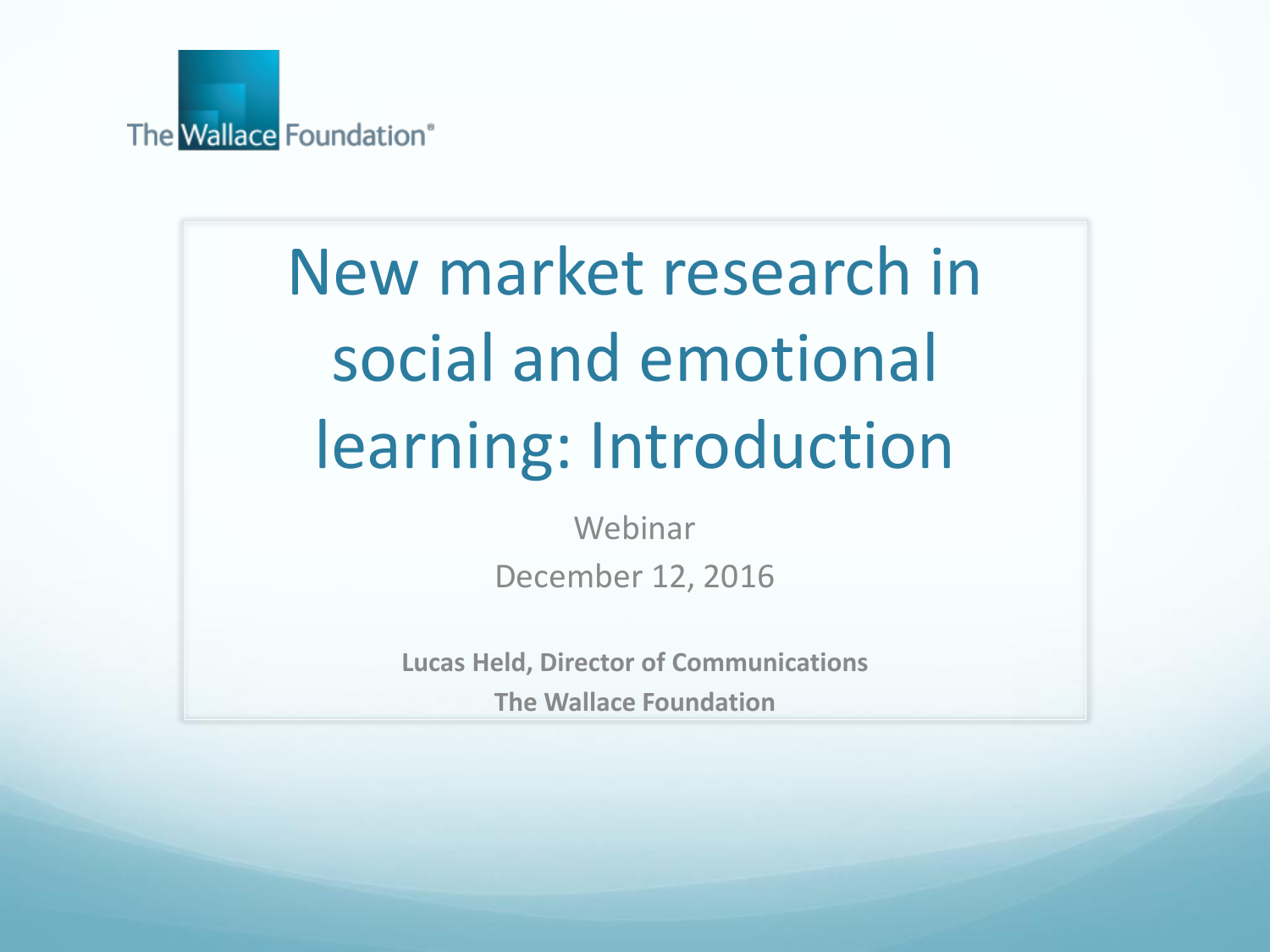 The Wallace Foundation®

New market research in social and emotional learning: Introduction

Webinar
December 12, 2016

Lucas Held, Director of Communications
The Wallace Foundation